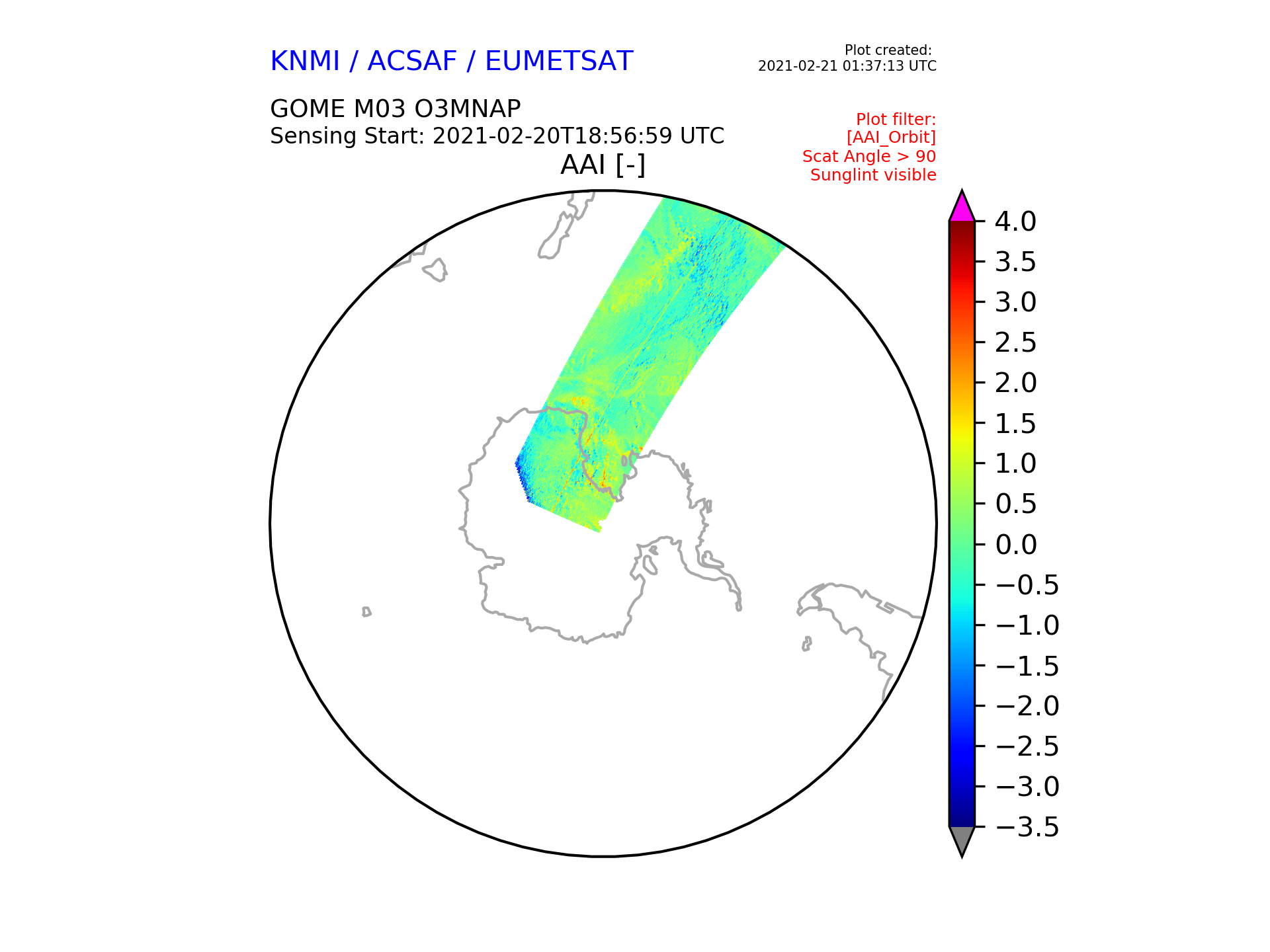 KNMI / ACSAF / EUMETSAT

Plot created:
2021-02-21 01:37:13 UTC

GOME M03 O3MNAP
Sensing Start: 2021-02-20T18:56:59 UTC

Plot filter:
[AAI_Orbit]
Scat Angle > 90
Sunglint visible

AAI [-]

4.0
3.5
3.0
2.5
2.0
1.5
1.0
0.5
0.0
−0.5
−1.0
−1.5
−2.0
−2.5
−3.0
−3.5